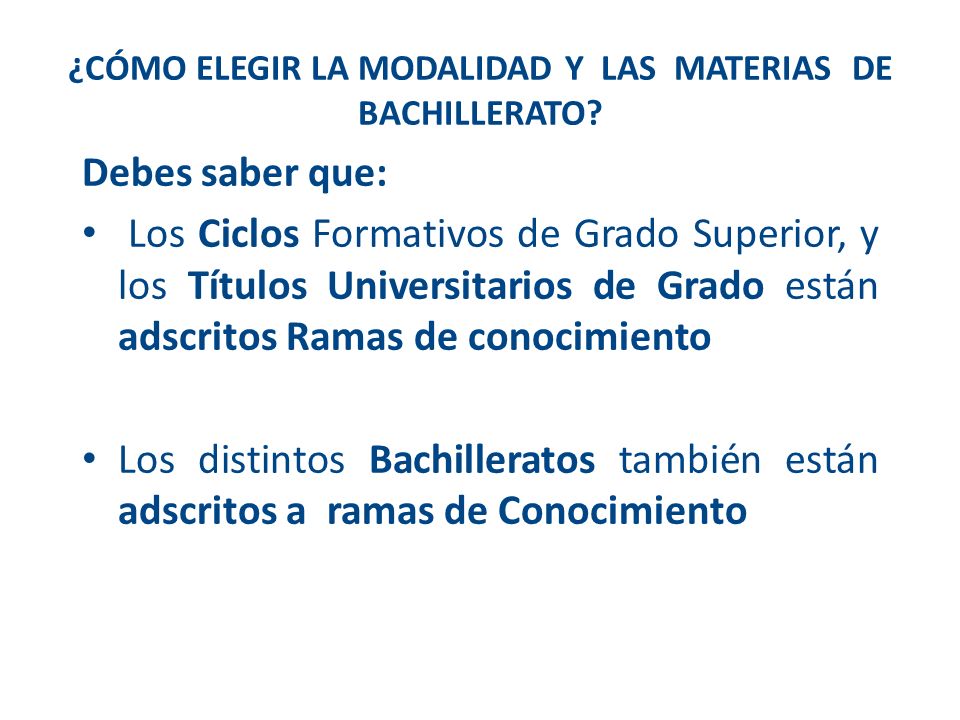 ¿CÓMO ELEGIR LA MODALIDAD Y LAS MATERIAS DE BACHILLERATO?

Debes saber que:

• Los Ciclos Formativos de Grado Superior, y los Títulos Universitarios de Grado están adscritos Ramas de conocimiento

• Los distintos Bachilleratos también están adscritos a ramas de Conocimiento